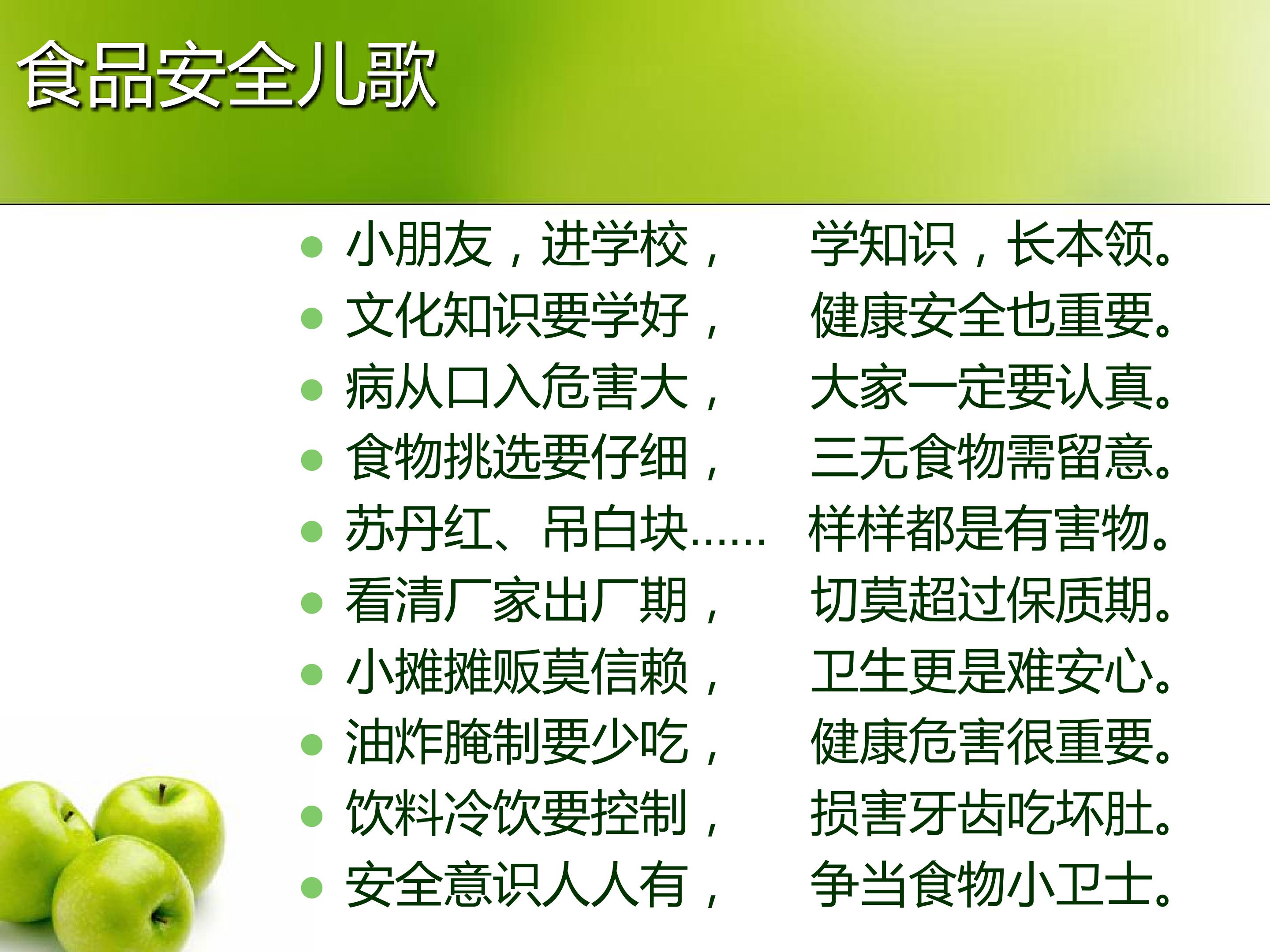 食品安全儿歌

- 小朋友，进学校， 学知识，长本领。
- 文化知识要学好， 健康安全也重要。
- 病从口入危害大， 大家一定要认真。
- 食物挑选要仔细， 三无食物需留意。
- 苏丹红、吊白块…… 样样都是有害物。
- 看清厂家出厂期， 切莫超过保质期。
- 小摊摊贩莫信赖， 卫生更是难安心。
- 油炸腌制要少吃， 健康危害很重要。
- 饮料冷饮要控制， 损害牙齿吃坏肚。
- 安全意识人人有， 争当食物小卫士。